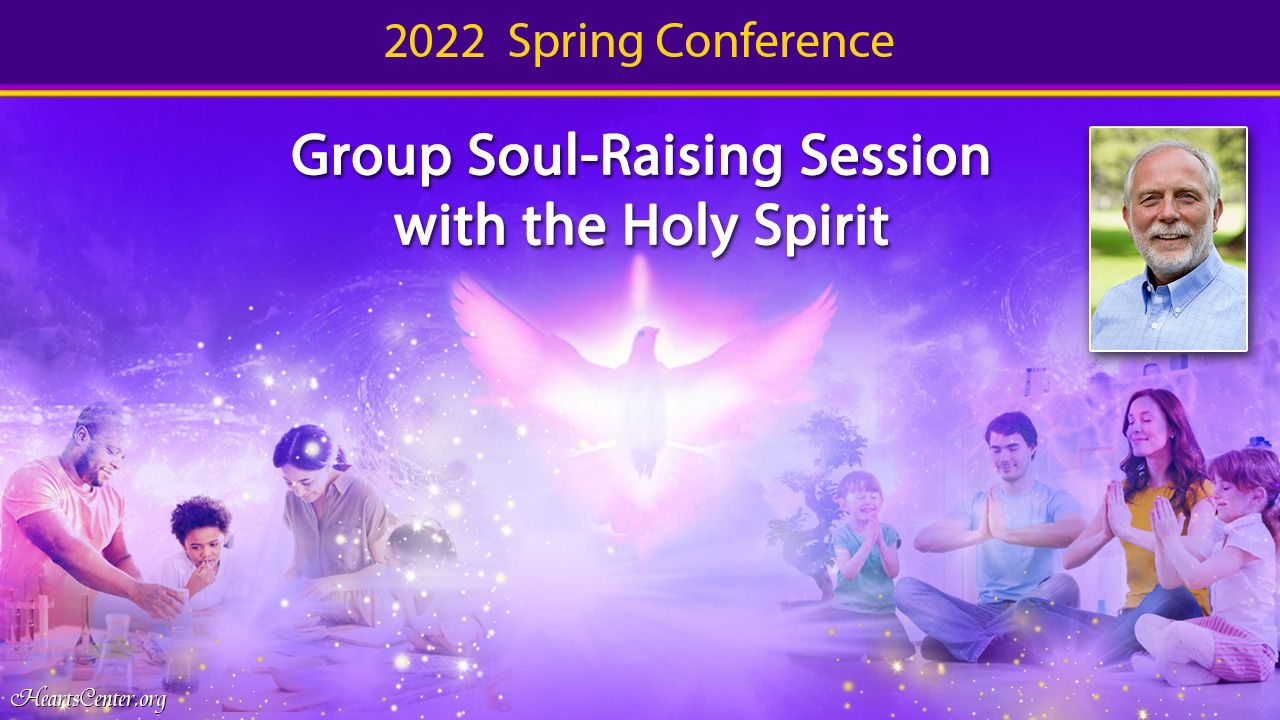 2022 Spring Conference

Group Soul-Raising Session with the Holy Spirit

HeartsCenter.org